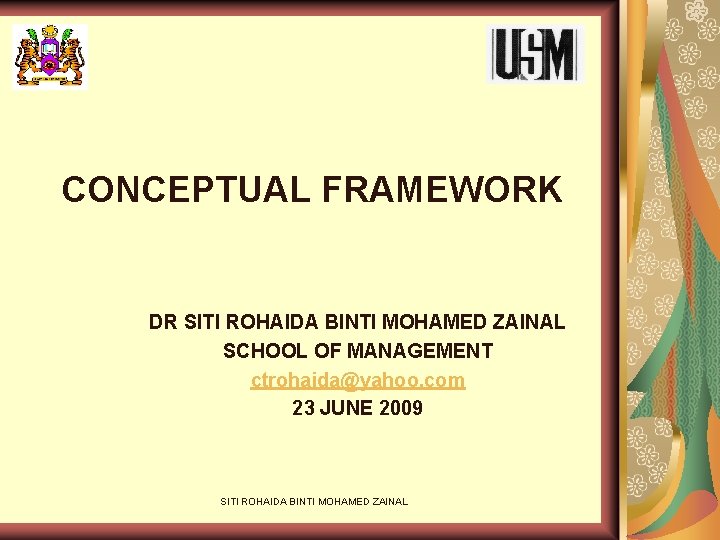 USM

CONCEPTUAL FRAMEWORK

DR SITI ROHAIDA BINTI MOHAMED ZAINAL
SCHOOL OF MANAGEMENT
ctrohaida@yahoo.com
23 JUNE 2009

SITI ROHAIDA BINTI MOHAMED ZAINAL